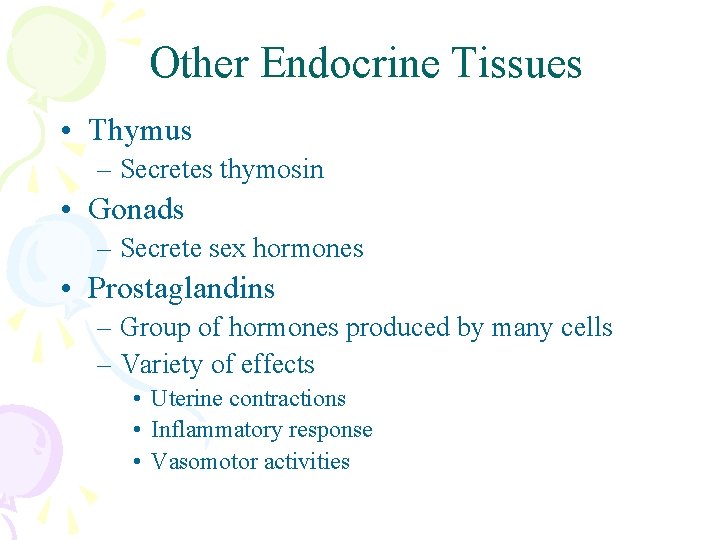 Other Endocrine Tissues

• Thymus
– Secretes thymosin
• Gonads
– Secrete sex hormones
• Prostaglandins
– Group of hormones produced by many cells
– Variety of effects
• Uterine contractions
• Inflammatory response
• Vasomotor activities